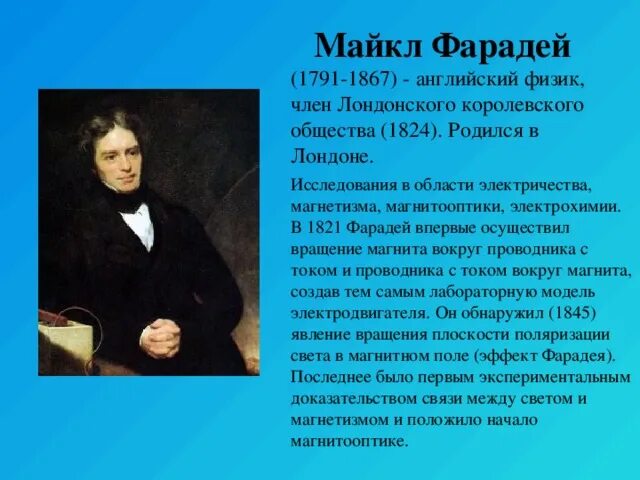 Майкл Фарадей

(1791-1867) - английский физик, член Лондонского королевского общества (1824). Родился в Лондоне.

Исследования в области электричества, магнетизма, магнитооптики, электрохимии. В 1821 Фарадей впервые осуществил вращение магнита вокруг проводника с током и проводника с током вокруг магнита, создав тем самым лабораторную модель электродвигателя. Он обнаружил (1845) явление вращения плоскости поляризации света в магнитном поле (эффект Фарадея). Последнее было первым экспериментальным доказательством связи между светом и магнетизмом и положило начало магнитооптике.